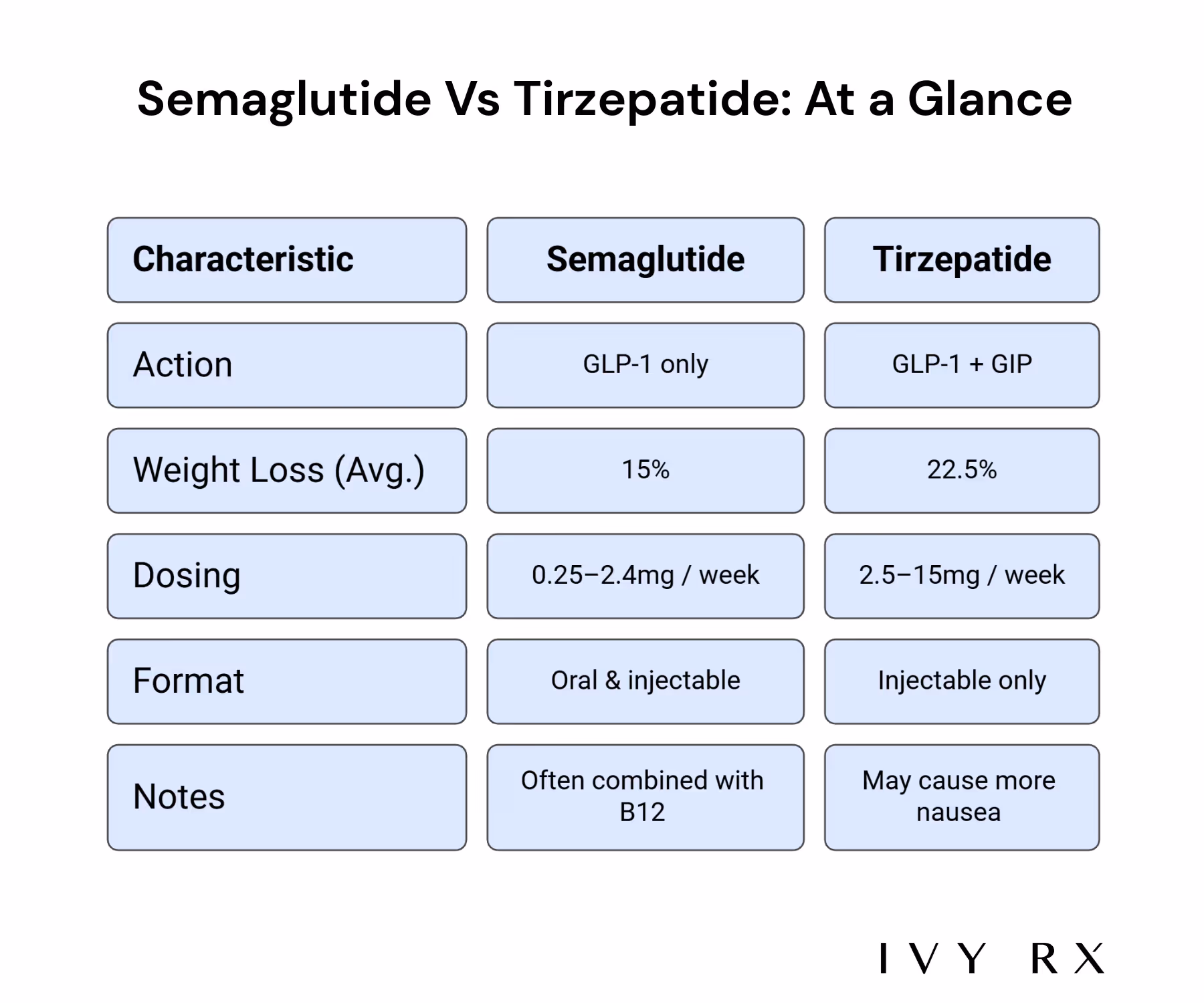 Semaglutide Vs Tirzepatide: At a Glance

| Characteristic | Semaglutide | Tirzepatide |
|---|---|---|
| Action | GLP-1 only | GLP-1 + GIP |
| Weight Loss (Avg.) | 15% | 22.5% |
| Dosing | 0.25–2.4mg / week | 2.5–15mg / week |
| Format | Oral & injectable | Injectable only |
| Notes | Often combined with B12 | May cause more nausea |

IVY RX